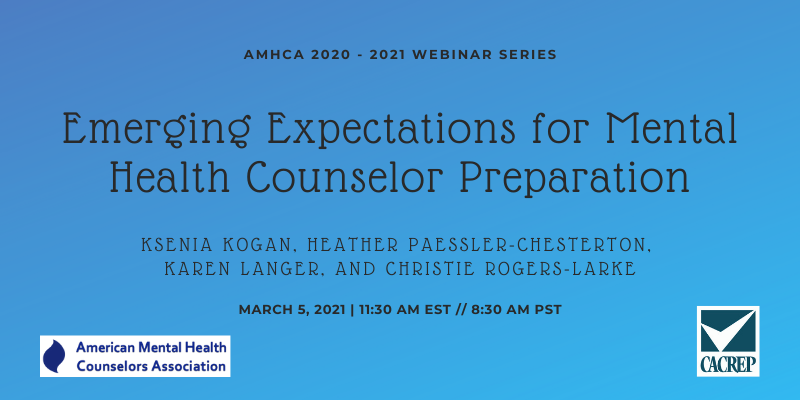 AMHCA 2020 - 2021 WEBINAR SERIES

Emerging Expectations for Mental Health Counselor Preparation

KSENIA KOGAN, HEATHER PAESSLER-CHESTERTON, KAREN LANGER, AND CHRISTIE ROGERS-LARKE

MARCH 5, 2021 | 11:30 AM EST // 8:30 AM PST

American Mental Health Counselors Association

CACREP